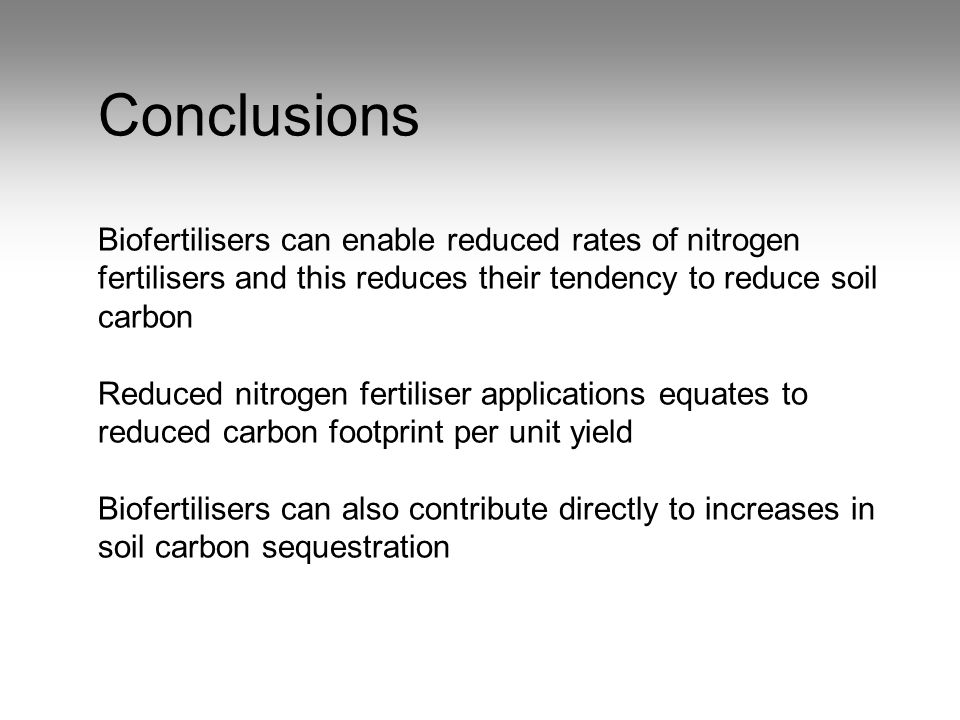 Conclusions

Biofertilisers can enable reduced rates of nitrogen fertilisers and this reduces their tendency to reduce soil carbon

Reduced nitrogen fertiliser applications equates to reduced carbon footprint per unit yield

Biofertilisers can also contribute directly to increases in soil carbon sequestration